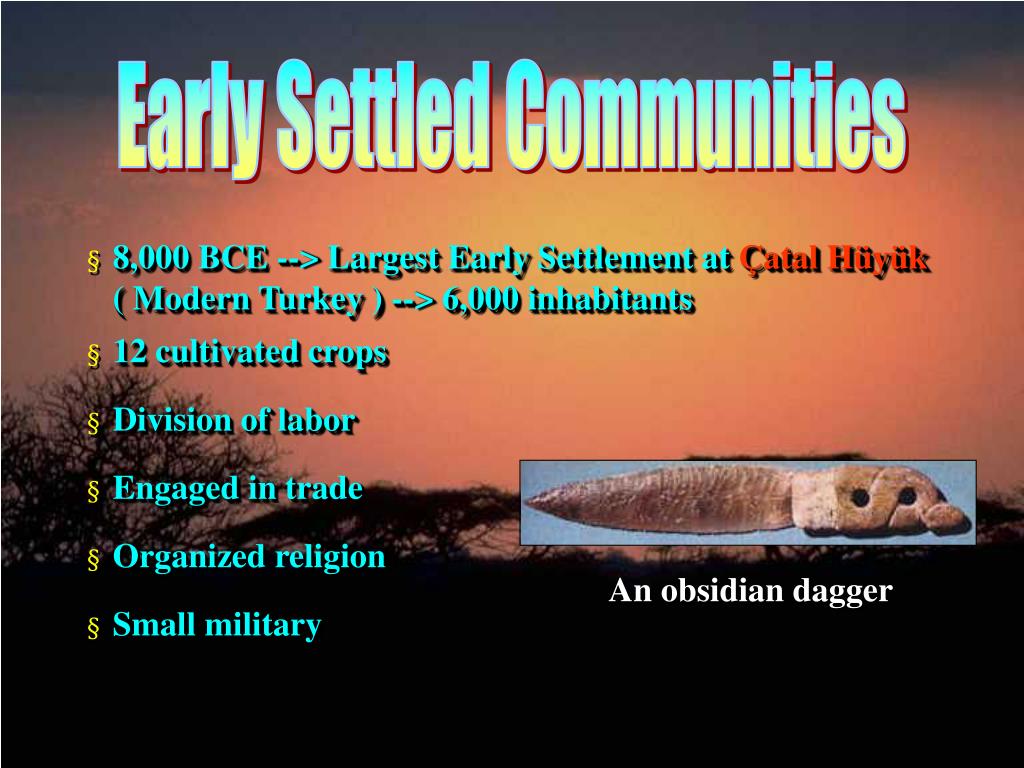 Early Settled Communities

§ 8,000 BCE --> Largest Early Settlement at Çatal Hüyük ( Modern Turkey ) --> 6,000 inhabitants

§ 12 cultivated crops

§ Division of labor

§ Engaged in trade

§ Organized religion

§ Small military

An obsidian dagger